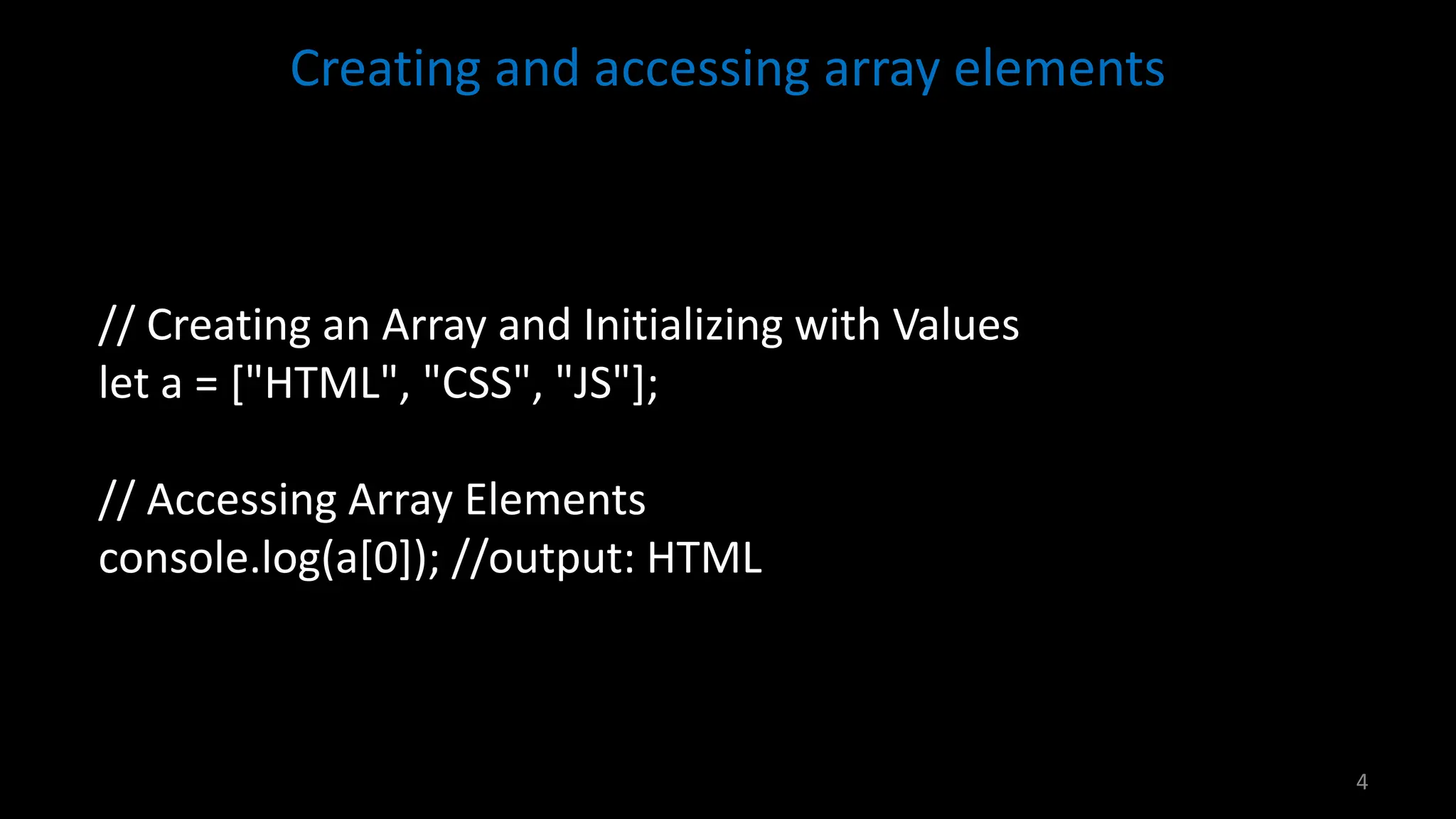 Creating and accessing array elements

// Creating an Array and Initializing with Values
let a = ["HTML", "CSS", "JS"];

// Accessing Array Elements
console.log(a[0]); //output: HTML

4